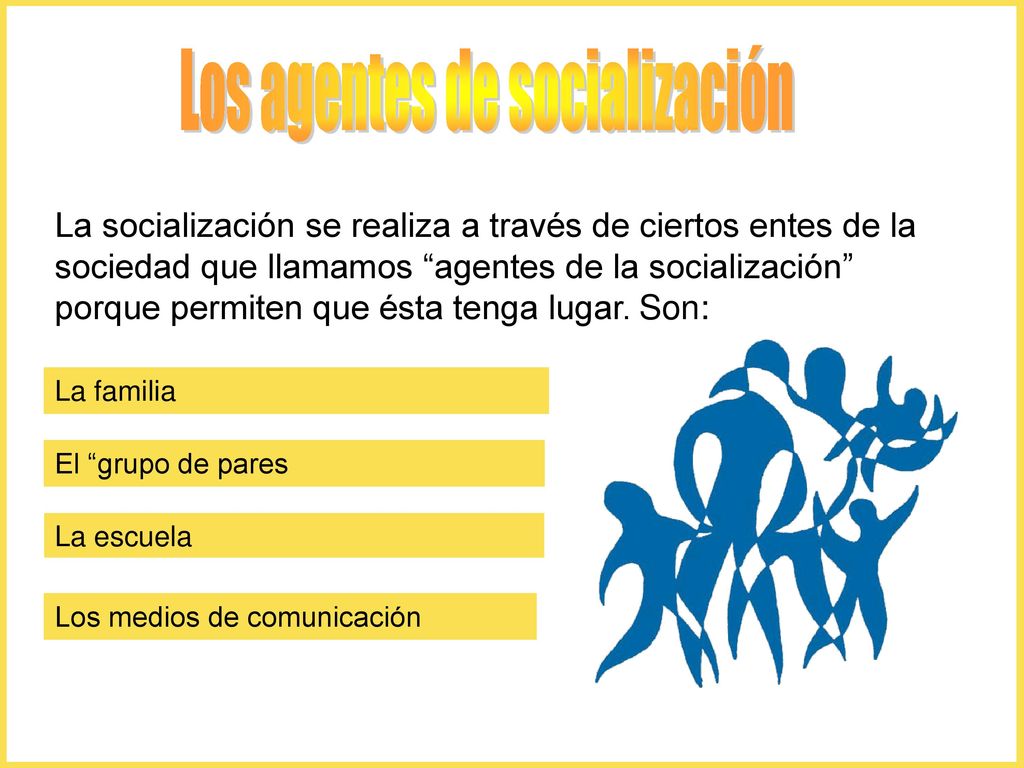 Los agentes de socialización

La socialización se realiza a través de ciertos entes de la sociedad que llamamos “agentes de la socialización” porque permiten que ésta tenga lugar. Son:

La familia

El “grupo de pares

La escuela

Los medios de comunicación